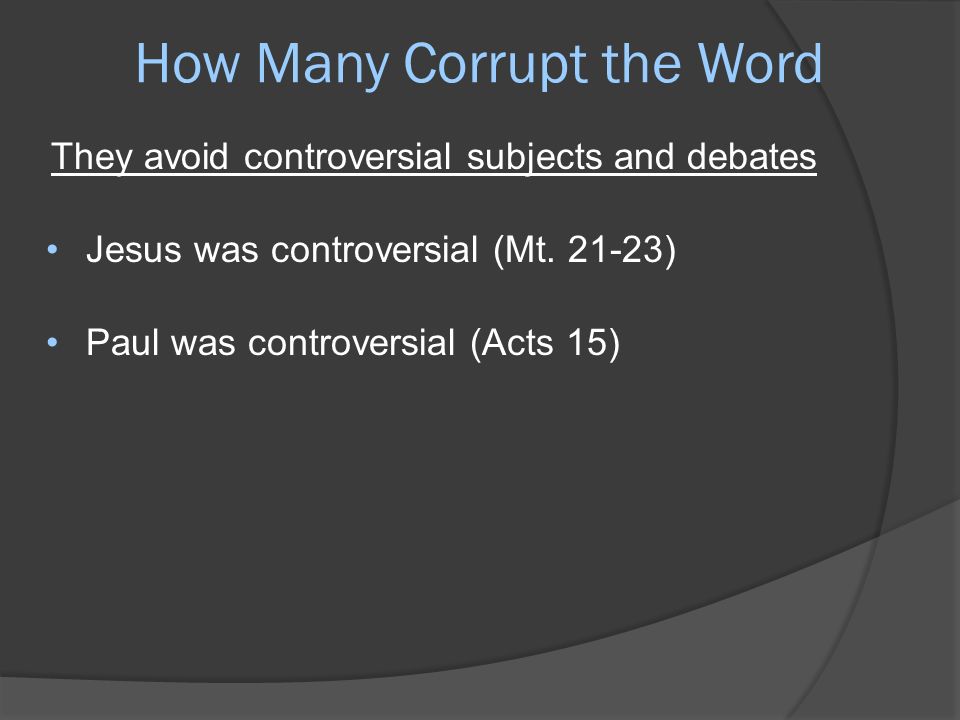 How Many Corrupt the Word

They avoid controversial subjects and debates

• Jesus was controversial (Mt. 21-23)

• Paul was controversial (Acts 15)